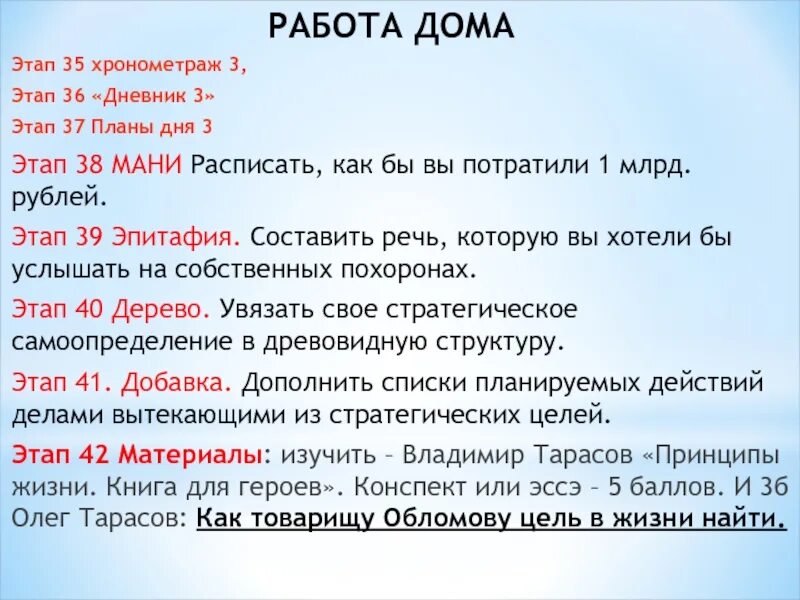 РАБОТА ДОМА

Этап 35 хронометраж 3,

Этап 36 «Дневник 3»

Этап 37 Планы дня 3

Этап 38 МАНИ Расписать, как бы вы потратили 1 млрд. рублей.

Этап 39 Эпитафия. Составить речь, которую вы хотели бы услышать на собственных похоронах.

Этап 40 Дерево. Увязать свое стратегическое самоопределение в древовидную структуру.

Этап 41. Добавка. Дополнить списки планируемых действий делами вытекающими из стратегических целей.

Этап 42 Материалы: изучить – Владимир Тарасов «Принципы жизни. Книга для героев». Конспект или эссэ – 5 баллов. И 3б Олег Тарасов: Как товарищу Обломову цель в жизни найти.